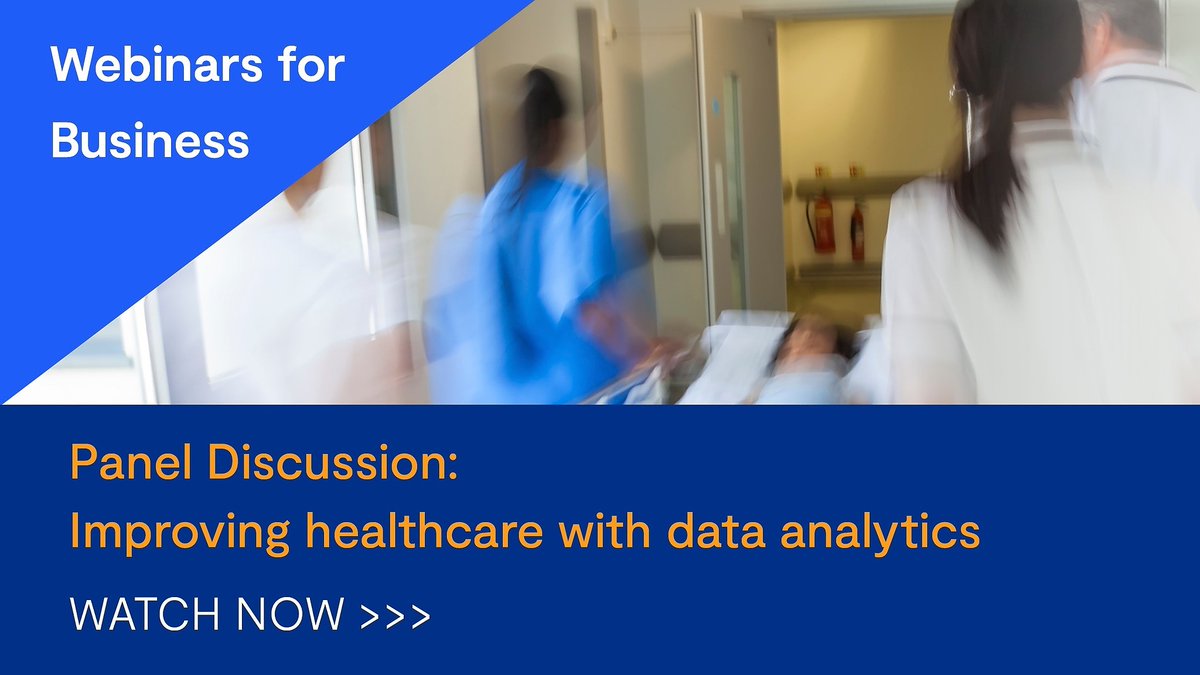 Webinars for Business

Panel Discussion:
Improving healthcare with data analytics

WATCH NOW >>>